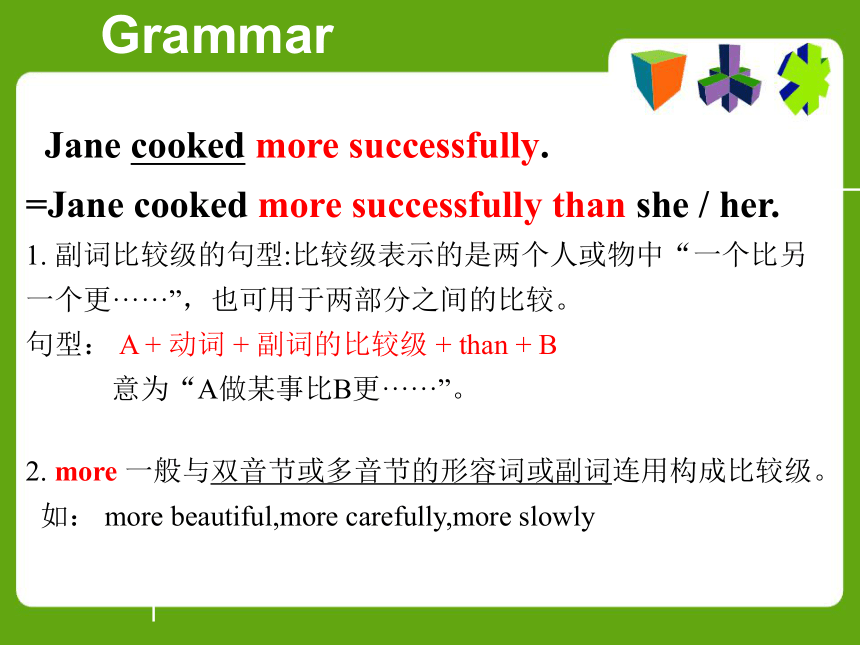 Grammar

Jane cooked more successfully.

=Jane cooked more successfully than she / her.

1. 副词比较级的句型:比较级表示的是两个人或物中“一个比另一个更……”，也可用于两部分之间的比较。

句型： A + 动词 + 副词的比较级 + than + B

意为“A做某事比B更……”。

2. more 一般与双音节或多音节的形容词或副词连用构成比较级。

如： more beautiful,more carefully,more slowly